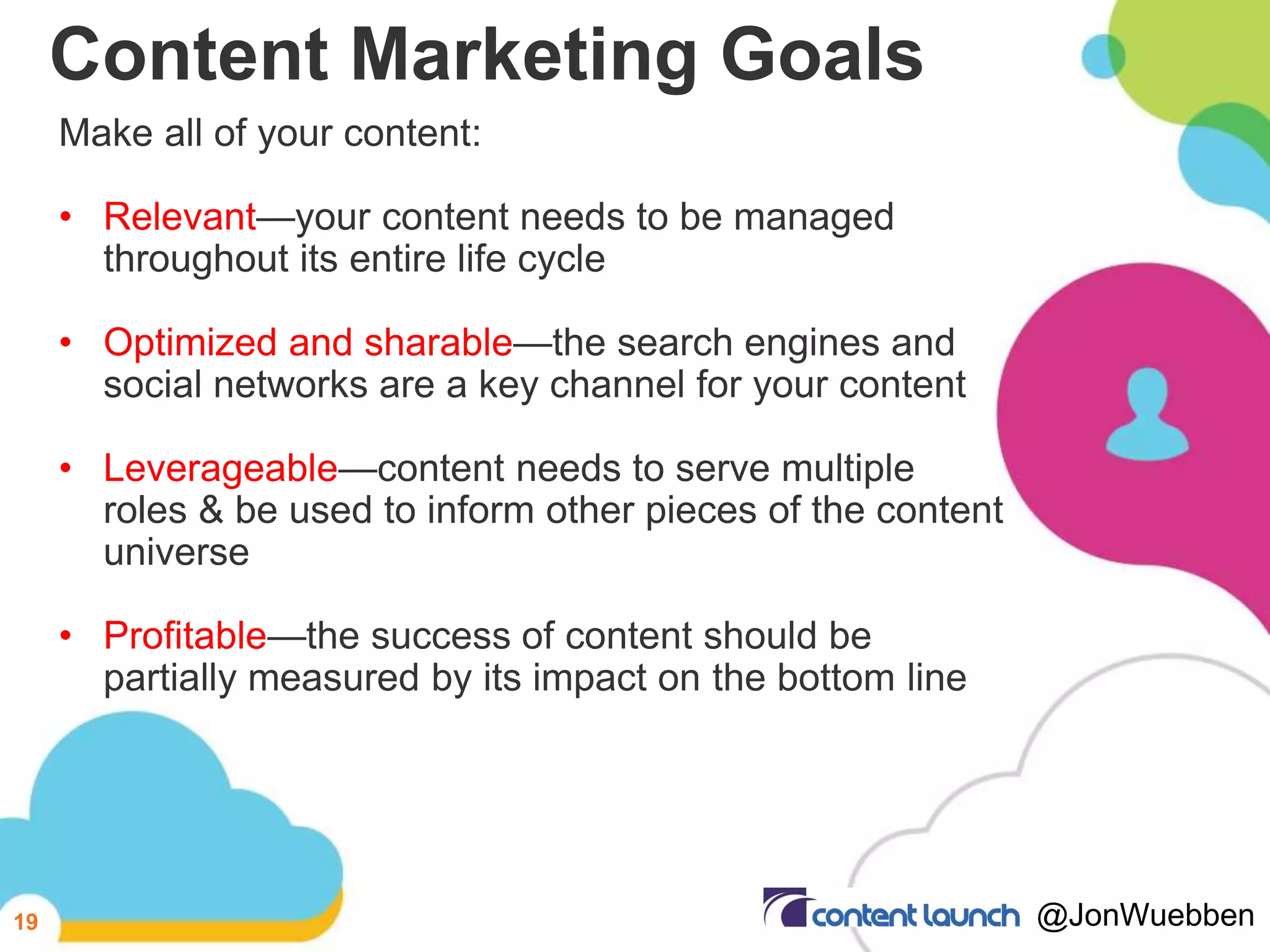 Content Marketing Goals

Make all of your content:

• Relevant—your content needs to be managed throughout its entire life cycle

• Optimized and sharable—the search engines and social networks are a key channel for your content

• Leverageable—content needs to serve multiple roles & be used to inform other pieces of the content universe

• Profitable—the success of content should be partially measured by its impact on the bottom line

19

content launch @JonWuebben